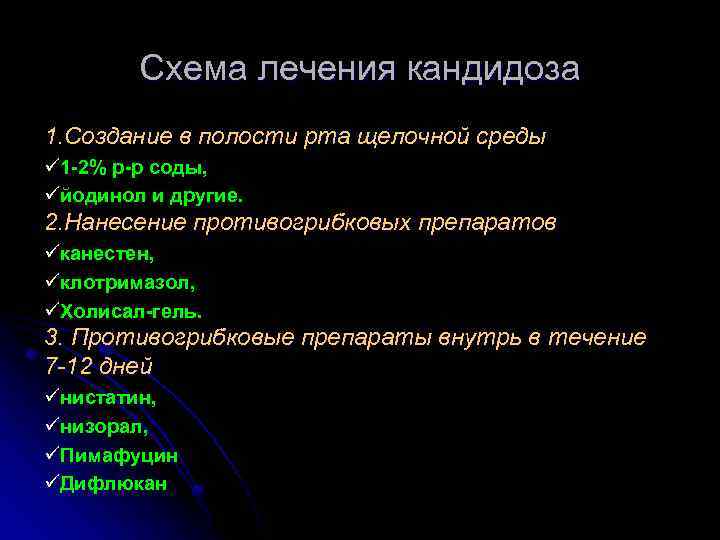 Схема лечения кандидоза

1.Создание в полости рта щелочной среды

✓1-2% р-р соды,

✓йодинол и другие.

2.Нанесение противогрибковых препаратов

✓канестен,

✓клотримазол,

✓Холисал-гель.

3. Противогрибковые препараты внутрь в течение 7-12 дней

✓нистатин,

✓низорал,

✓Пимафуцин

✓Дифлюкан